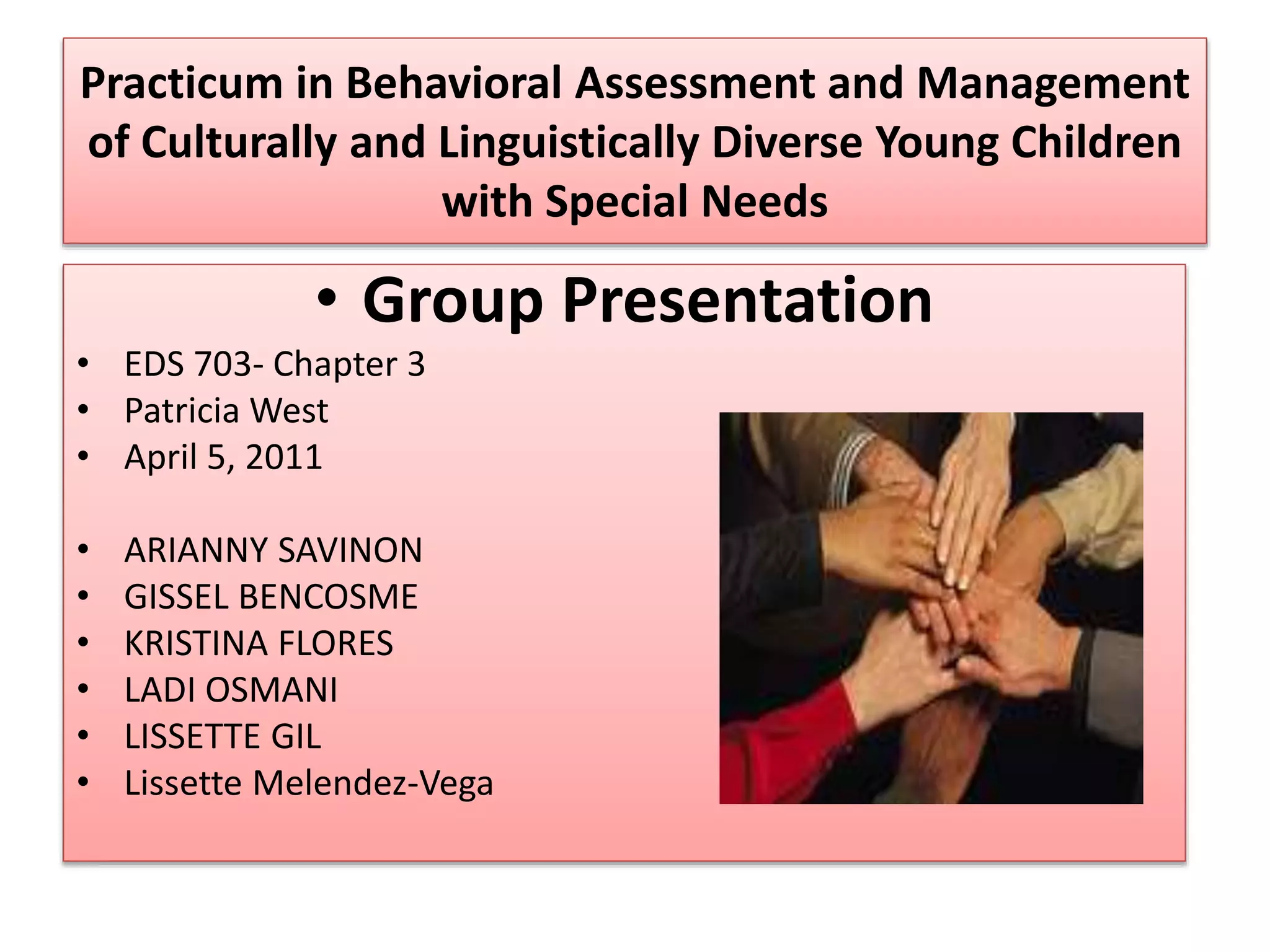 Practicum in Behavioral Assessment and Management of Culturally and Linguistically Diverse Young Children with Special Needs

• Group Presentation

• EDS 703- Chapter 3
• Patricia West
• April 5, 2011

• ARIANNY SAVINON
• GISSEL BENCOSME
• KRISTINA FLORES
• LADI OSMANI
• LISSETTE GIL
• Lissette Melendez-Vega